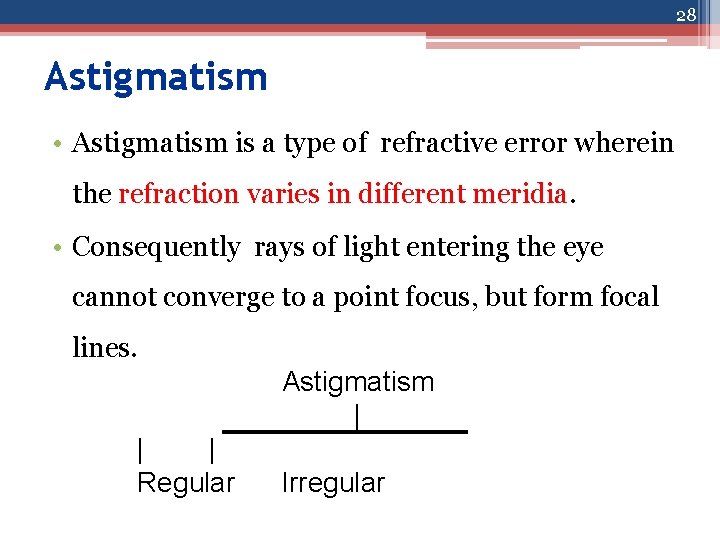 28

Astigmatism

• Astigmatism is a type of refractive error wherein the refraction varies in different meridia.

• Consequently rays of light entering the eye cannot converge to a point focus, but form focal lines.

Astigmatism

Regular Irregular